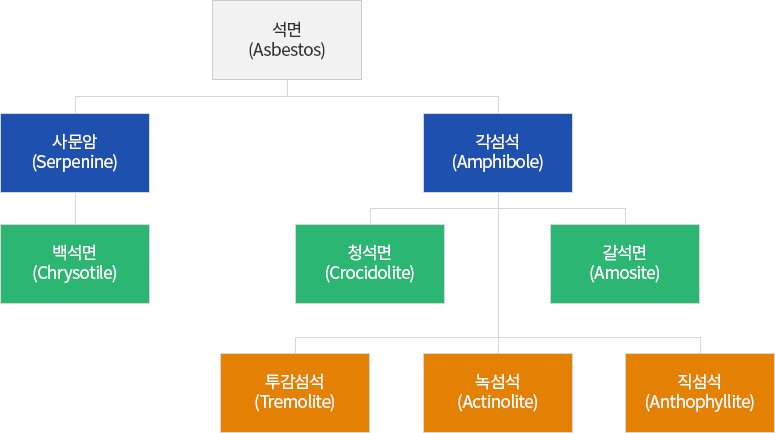 석면
(Asbestos)

사문암
(Serpenine)

각섬석
(Amphibole)

백석면
(Chrysotile)

청석면
(Crocidolite)

갈석면
(Amosite)

투감섬석
(Tremolite)

녹섬석
(Actinolite)

직섬석
(Anthophyllite)